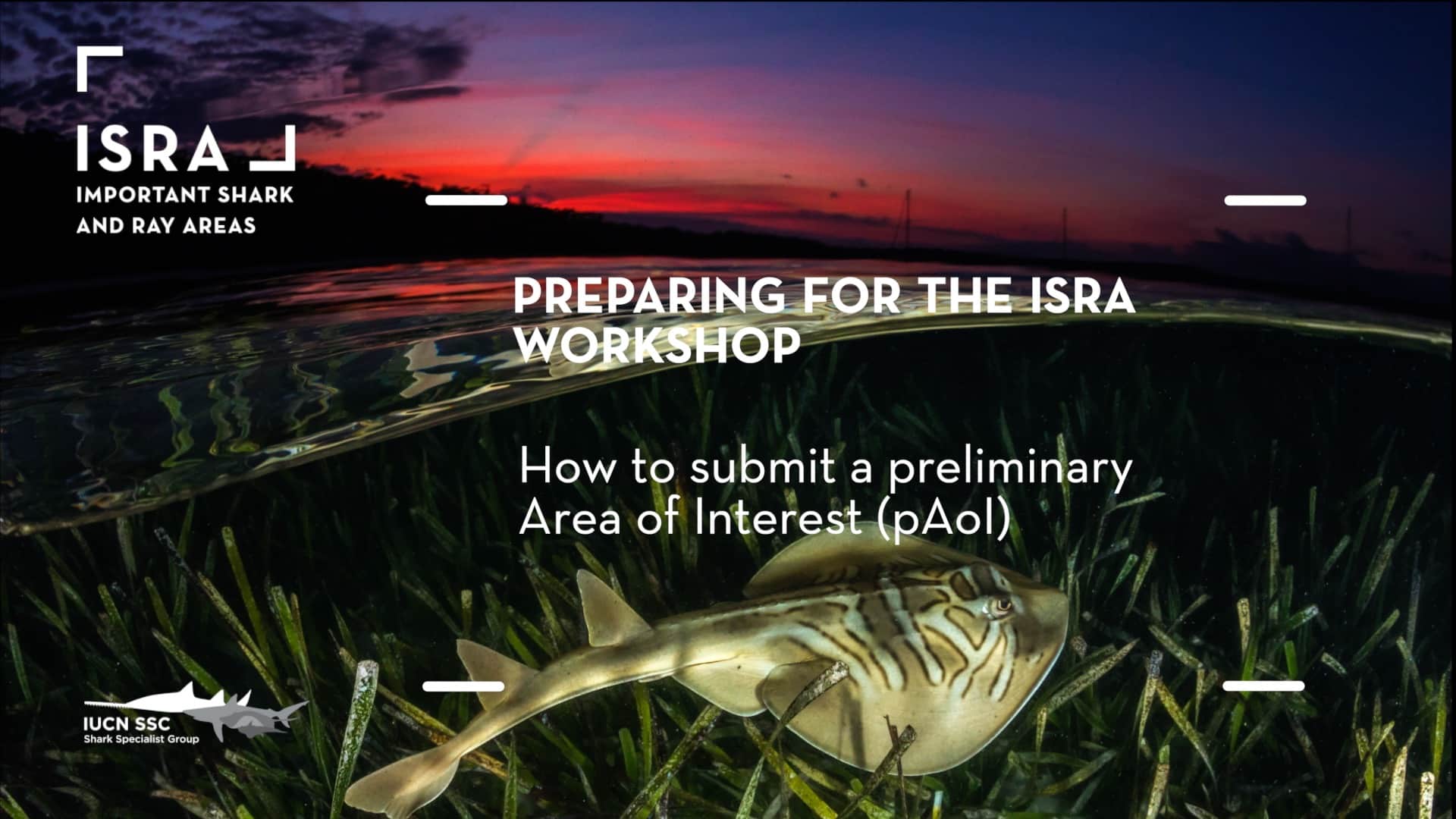 ISRA
IMPORTANT SHARK AND RAY AREAS

PREPARING FOR THE ISRA WORKSHOP

How to submit a preliminary Area of Interest (pAoI)

IUCN SSC
Shark Specialist Group